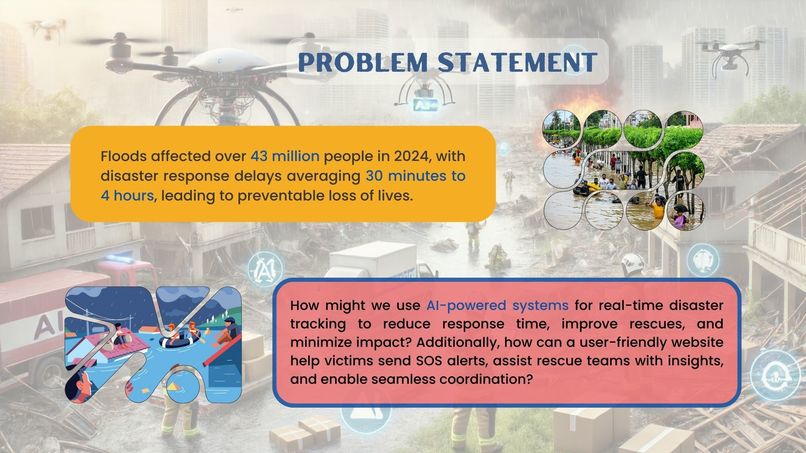 PROBLEM STATEMENT

Floods affected over 43 million people in 2024, with disaster response delays averaging 30 minutes to 4 hours, leading to preventable loss of lives.

How might we use AI-powered systems for real-time disaster tracking to reduce response time, improve rescues, and minimize impact? Additionally, how can a user-friendly website help victims send SOS alerts, assist rescue teams with insights, and enable seamless coordination?